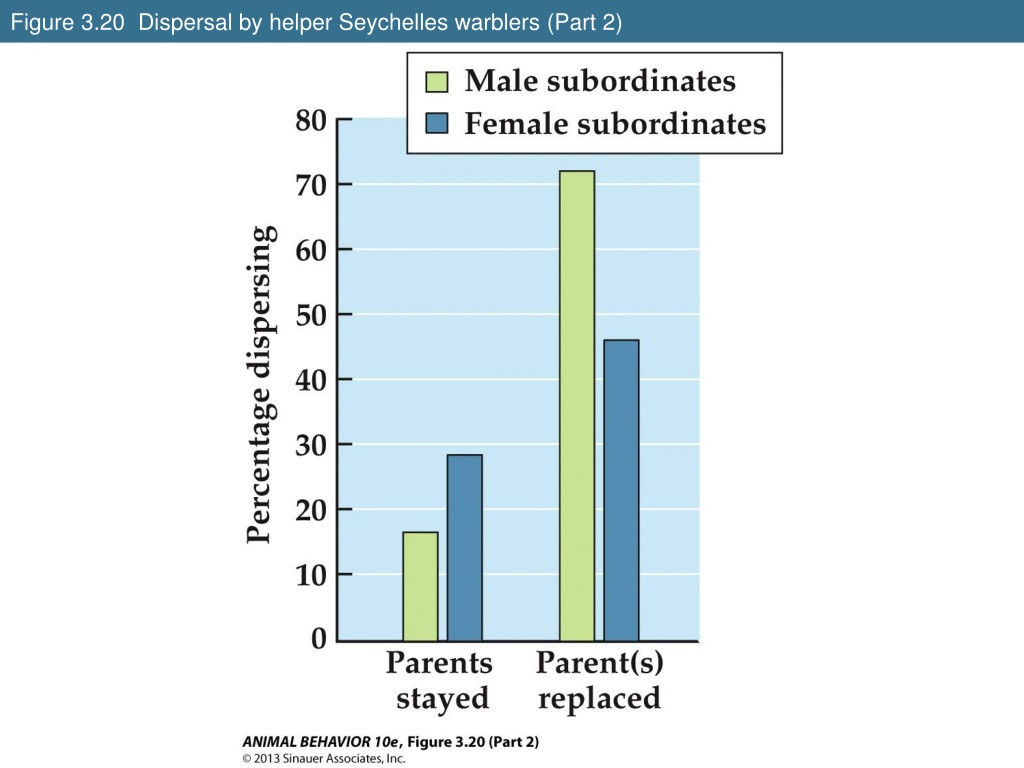 Figure 3.20 Dispersal by helper Seychelles warblers (Part 2)

Male subordinates
Female subordinates

Percentage dispersing

80
70
60
50
40
30
20
10
0

Parents stayed
Parent(s) replaced

ANIMAL BEHAVIOR 10e, Figure 3.20 (Part 2)
© 2013 Sinauer Associates, Inc.